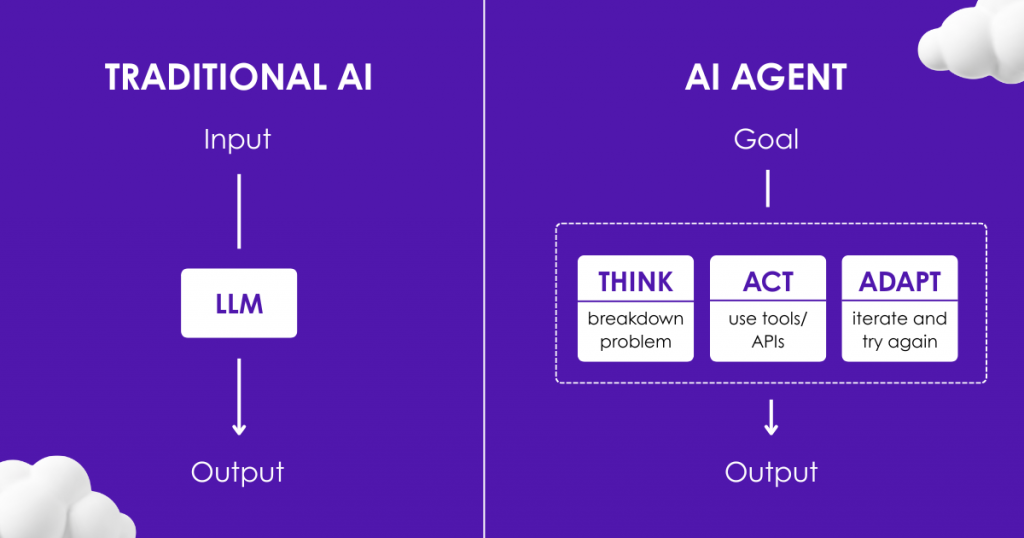 TRADITIONAL AI

Input

LLM

Output

AI AGENT

Goal

THINK
breakdown problem

ACT
use tools/ APIs

ADAPT
iterate and try again

Output